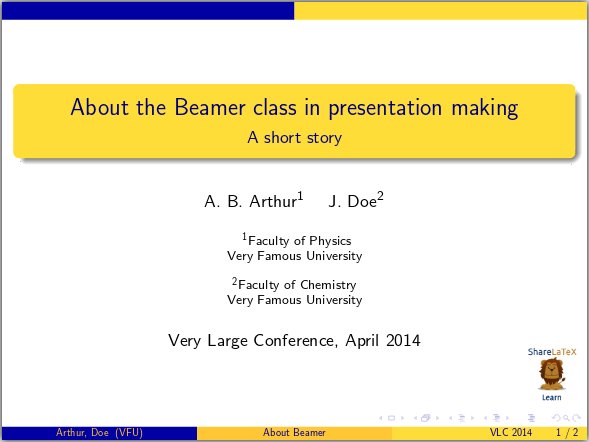 About the Beamer class in presentation making
A short story

A. B. Arthur$^1$ J. Doe$^2$

$^1$Faculty of Physics
Very Famous University

$^2$Faculty of Chemistry
Very Famous University

Very Large Conference, April 2014

ShareLaTeX
Learn

Arthur, Doe (VFU) About Beamer VLC 2014 1 / 2